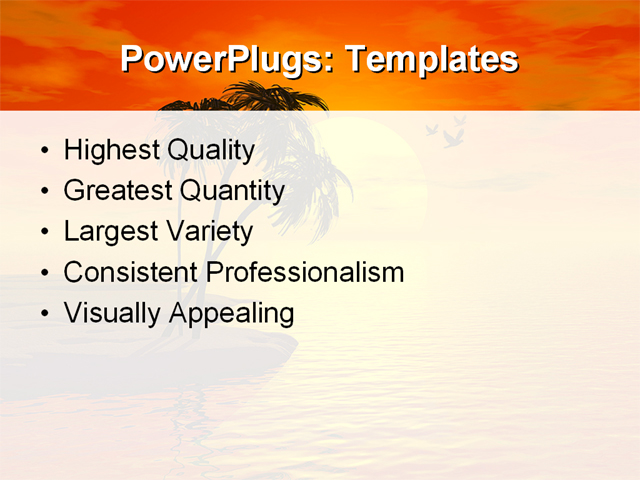 PowerPlugs: Templates

• Highest Quality
• Greatest Quantity
• Largest Variety
• Consistent Professionalism
• Visually Appealing